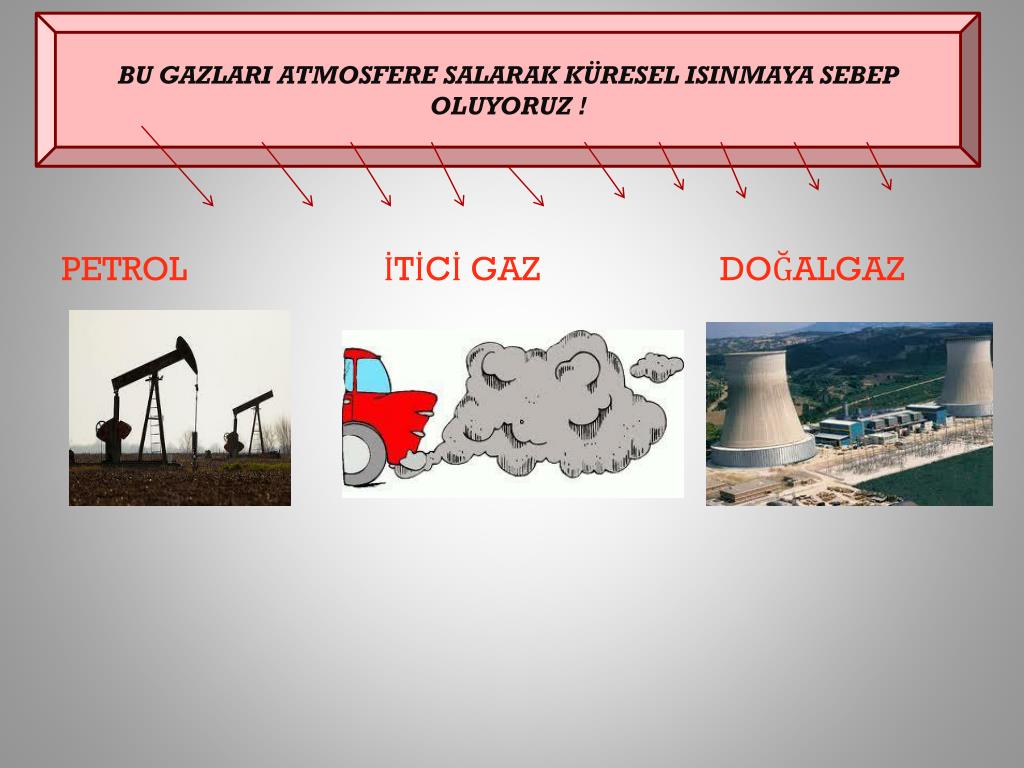 BU GAZLARI ATMOSFERE SALARAK KÜRESEL ISINMAYA SEBEP OLUYORUZ !

PETROL

İTİCİ GAZ

DOĞALGAZ